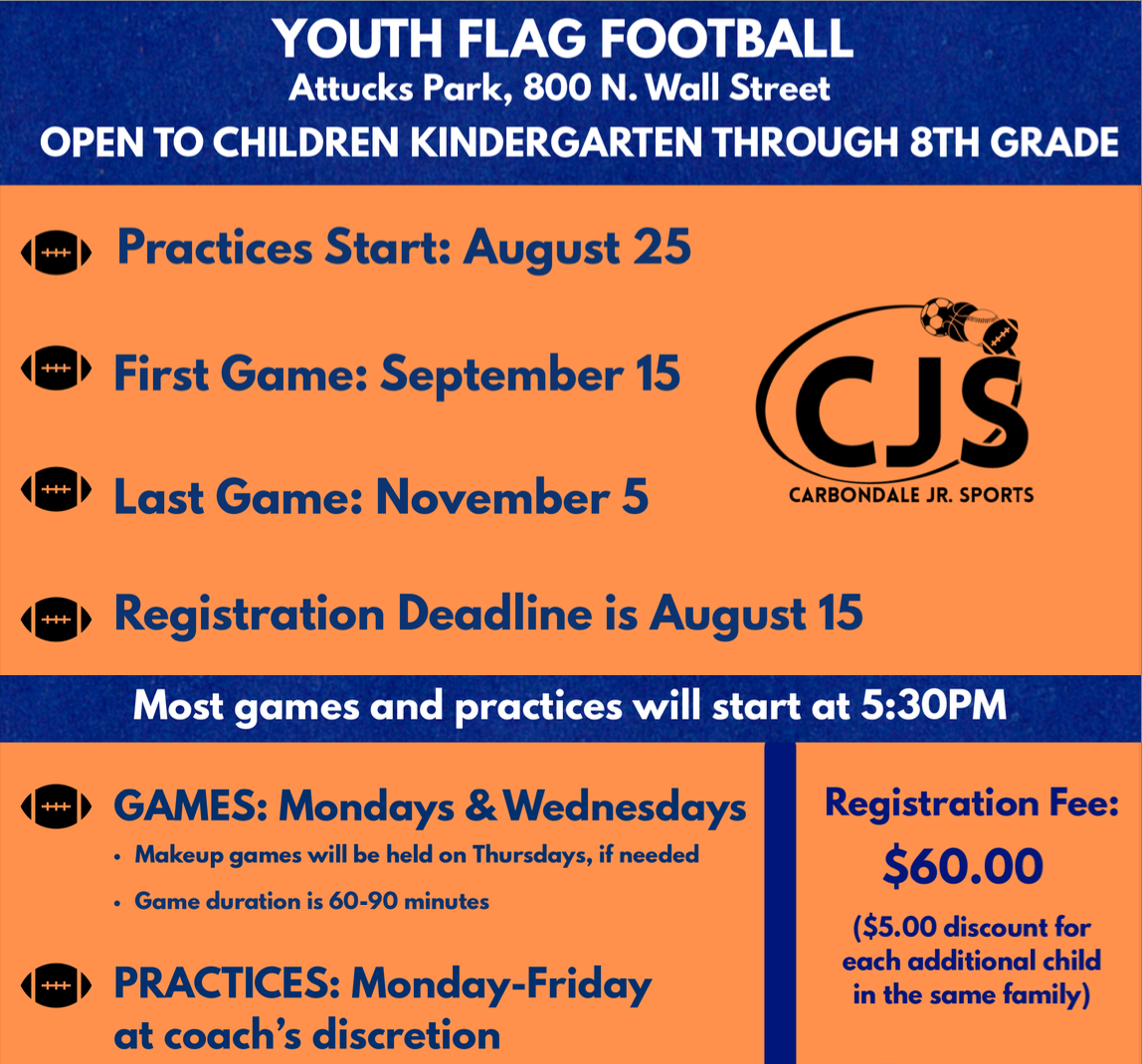 YOUTH FLAG FOOTBALL
Attucks Park, 800 N. Wall Street
OPEN TO CHILDREN KINDERGARTEN THROUGH 8TH GRADE

Practices Start: August 25

First Game: September 15

Last Game: November 5

Registration Deadline is August 15

CJS
CARBONDALE JR. SPORTS

Most games and practices will start at 5:30PM

GAMES: Mondays & Wednesdays
• Makeup games will be held on Thursdays, if needed
• Game duration is 60-90 minutes

PRACTICES: Monday-Friday at coach's discretion

Registration Fee:
$60.00
($5.00 discount for each additional child in the same family)